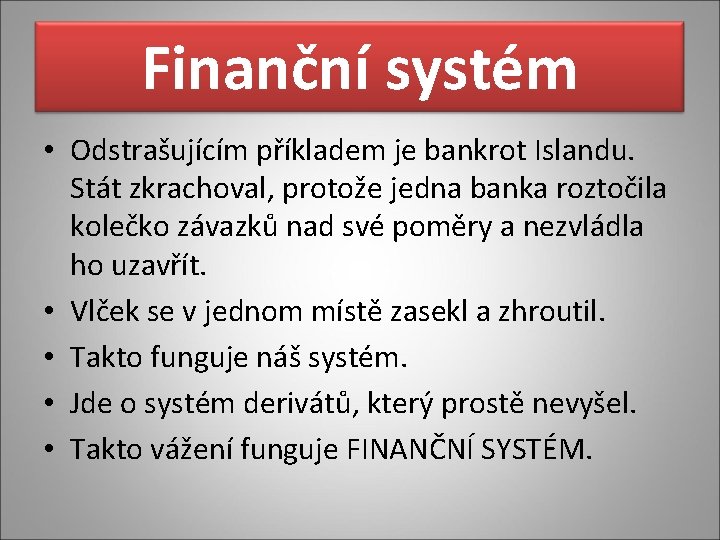 Finanční systém

• Odstrašujícím příkladem je bankrot Islandu. Stát zkrachoval, protože jedna banka roztočila kolečko závazků nad své poměry a nezvládla ho uzavřít.
• Vlček se v jednom místě zasekl a zhroutil.
• Takto funguje náš systém.
• Jde o systém derivátů, který prostě nevyšel.
• Takto vážení funguje FINANČNÍ SYSTÉM.